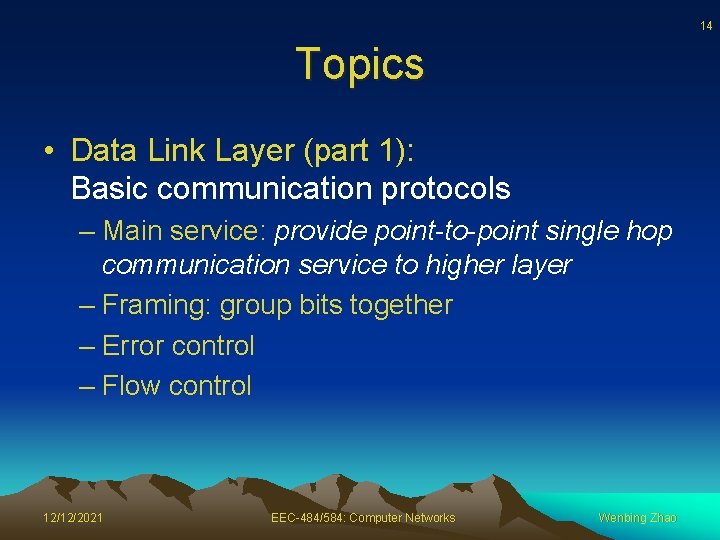 14

Topics

• Data Link Layer (part 1): Basic communication protocols
– Main service: provide point-to-point single hop communication service to higher layer
– Framing: group bits together
– Error control
– Flow control

12/12/2021 EEC-484/584: Computer Networks Wenbing Zhao